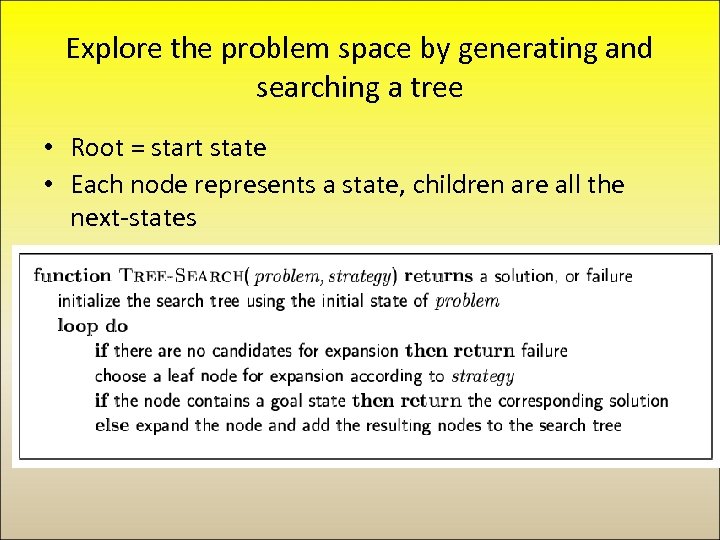 Explore the problem space by generating and searching a tree

• Root = start state
• Each node represents a state, children are all the next-states

function TREE-SEARCH( problem, strategy) returns a solution, or failure
initialize the search tree using the initial state of problem
loop do
if there are no candidates for expansion then return failure
choose a leaf node for expansion according to strategy
if the node contains a goal state then return the corresponding solution
else expand the node and add the resulting nodes to the search tree